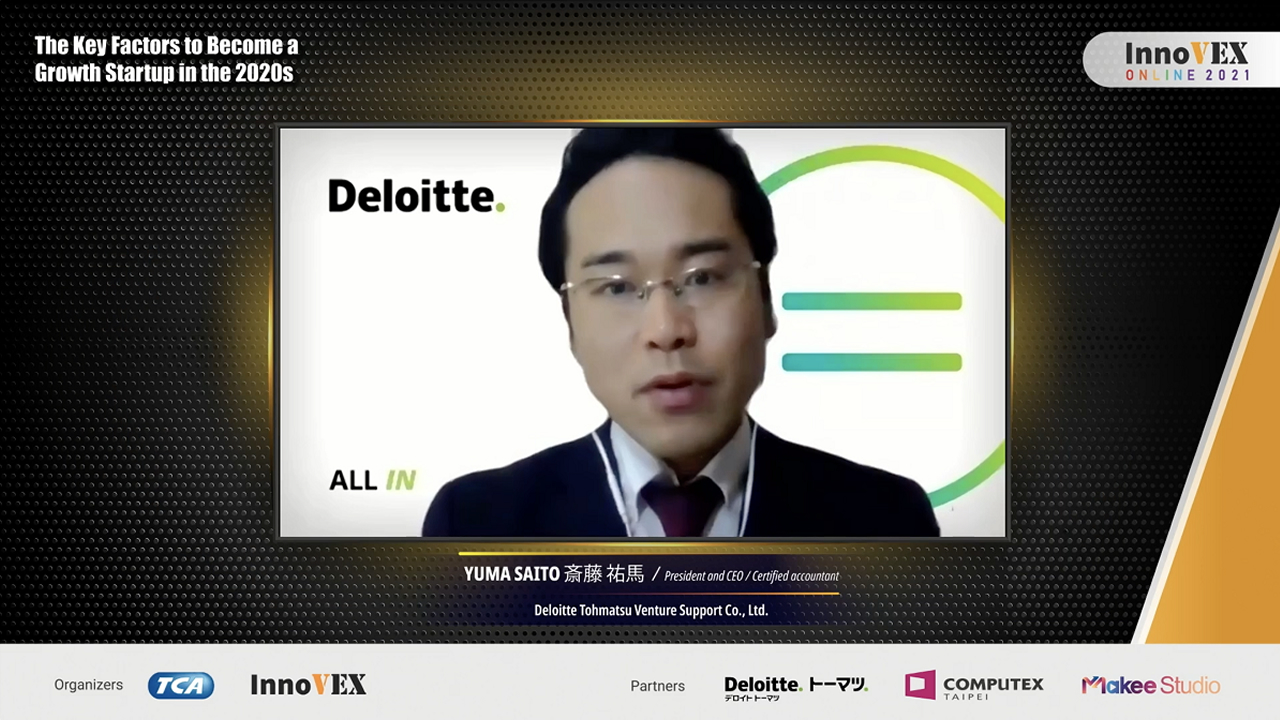 The Key Factors to Become a Growth Startup in the 2020s

InnoVEX ONLINE 2021

Deloitte.

ALL IN

YUMA SAITO 斎藤 祐馬 / President and CEO / Certified accountant

Deloitte Tohmatsu Venture Support Co., Ltd.

Organizers TCA InnoVEX

Partners Deloitte. トーマツ. デロイト トーマツ COMPUTEX TAIPEI Makee Studio